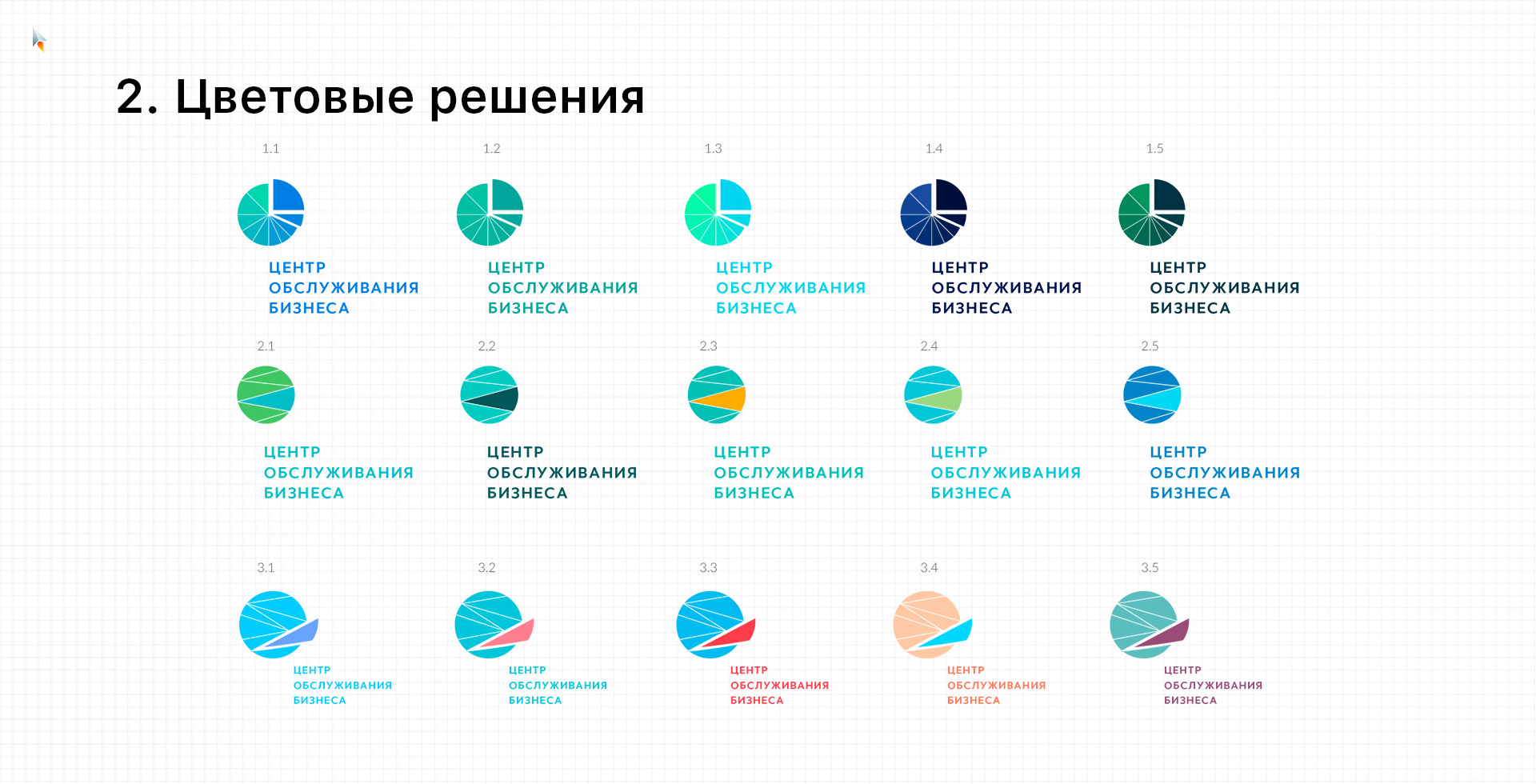 2. Цветовые решения

1.1

ЦЕНТР
ОБСЛУЖИВАНИЯ
БИЗНЕСА

1.2

ЦЕНТР
ОБСЛУЖИВАНИЯ
БИЗНЕСА

1.3

ЦЕНТР
ОБСЛУЖИВАНИЯ
БИЗНЕСА

1.4

ЦЕНТР
ОБСЛУЖИВАНИЯ
БИЗНЕСА

1.5

ЦЕНТР
ОБСЛУЖИВАНИЯ
БИЗНЕСА

2.1

ЦЕНТР
ОБСЛУЖИВАНИЯ
БИЗНЕСА

2.2

ЦЕНТР
ОБСЛУЖИВАНИЯ
БИЗНЕСА

2.3

ЦЕНТР
ОБСЛУЖИВАНИЯ
БИЗНЕСА

2.4

ЦЕНТР
ОБСЛУЖИВАНИЯ
БИЗНЕСА

2.5

ЦЕНТР
ОБСЛУЖИВАНИЯ
БИЗНЕСА

3.1

ЦЕНТР
ОБСЛУЖИВАНИЯ
БИЗНЕСА

3.2

ЦЕНТР
ОБСЛУЖИВАНИЯ
БИЗНЕСА

3.3

ЦЕНТР
ОБСЛУЖИВАНИЯ
БИЗНЕСА

3.4

ЦЕНТР
ОБСЛУЖИВАНИЯ
БИЗНЕСА

3.5

ЦЕНТР
ОБСЛУЖИВАНИЯ
БИЗНЕСА